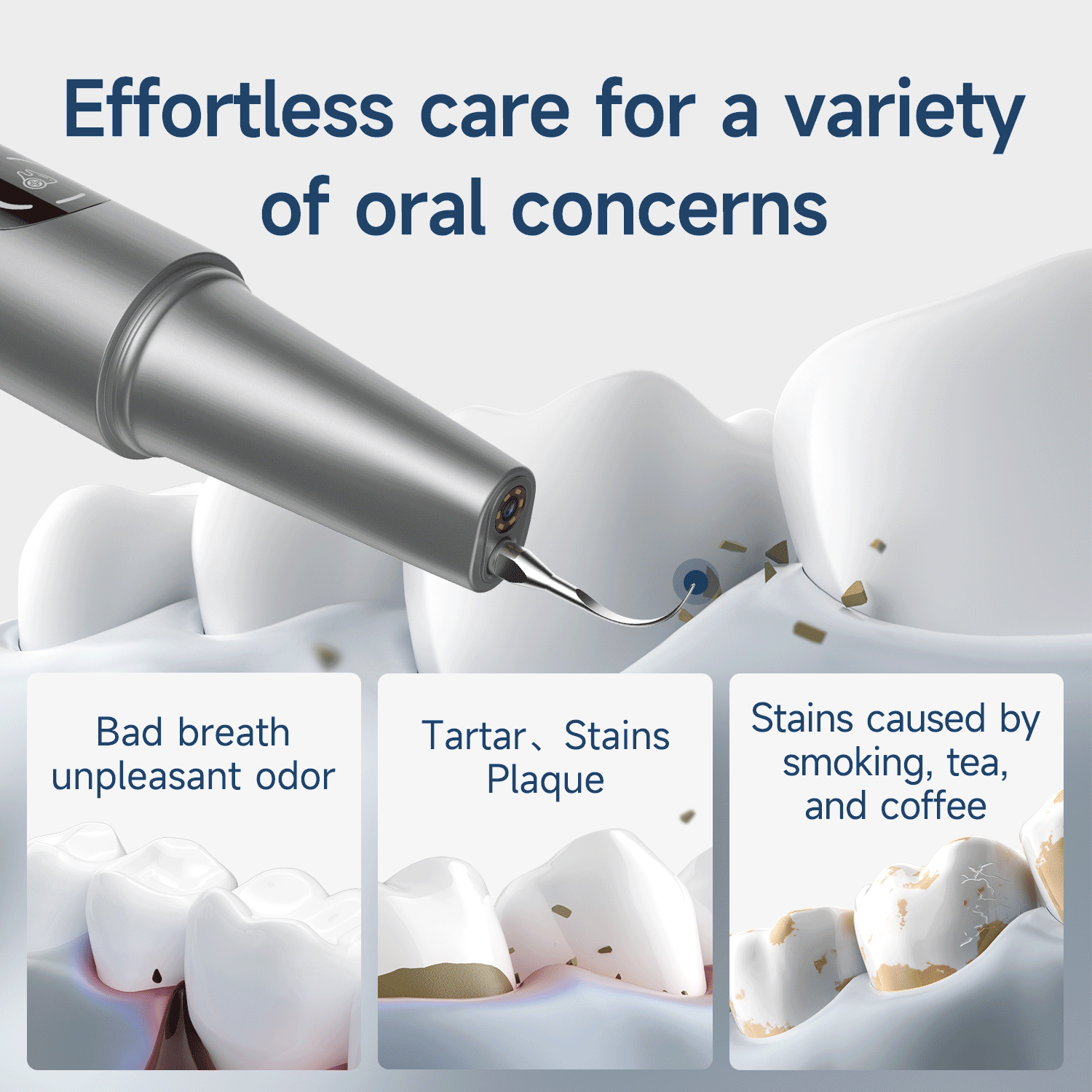 Effortless care for a variety of oral concerns

Bad breath
unpleasant odor

Tartar、Stains
Plaque

Stains caused by smoking, tea, and coffee